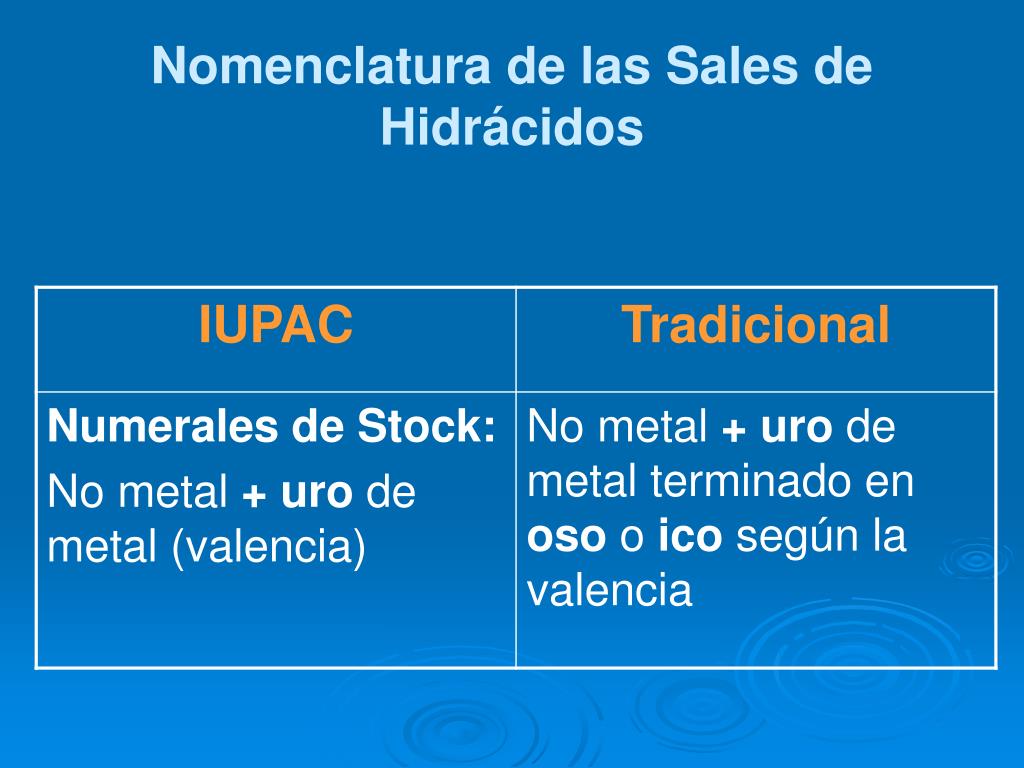 Nomenclatura de las Sales de Hidrácidos

| IUPAC | Tradicional |
|---|---|
| Numerales de Stock: No metal + uro de metal (valencia) | No metal + uro de metal terminado en oso o ico según la valencia |